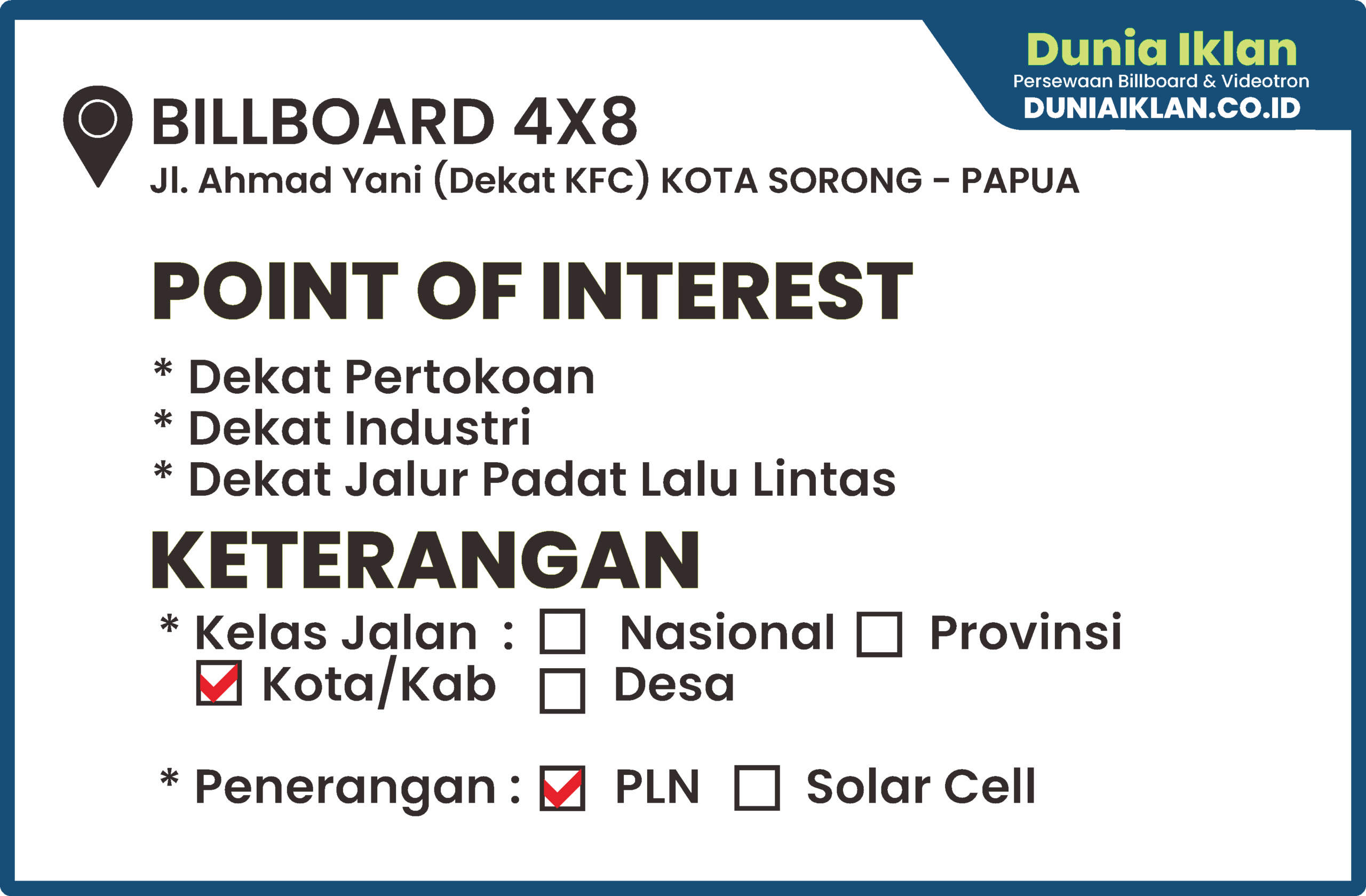 Dunia Iklan
Persewaan Billboard & Videotron
DUNIAIKLAN.CO.ID

BILLBOARD 4X8
Jl. Ahmad Yani (Dekat KFC) KOTA SORONG - PAPUA

POINT OF INTEREST

* Dekat Pertokoan
* Dekat Industri
* Dekat Jalur Padat Lalu Lintas

KETERANGAN

* Kelas Jalan : ☐ Nasional ☐ Provinsi
☑ Kota/Kab ☐ Desa

* Penerangan : ☑ PLN ☐ Solar Cell